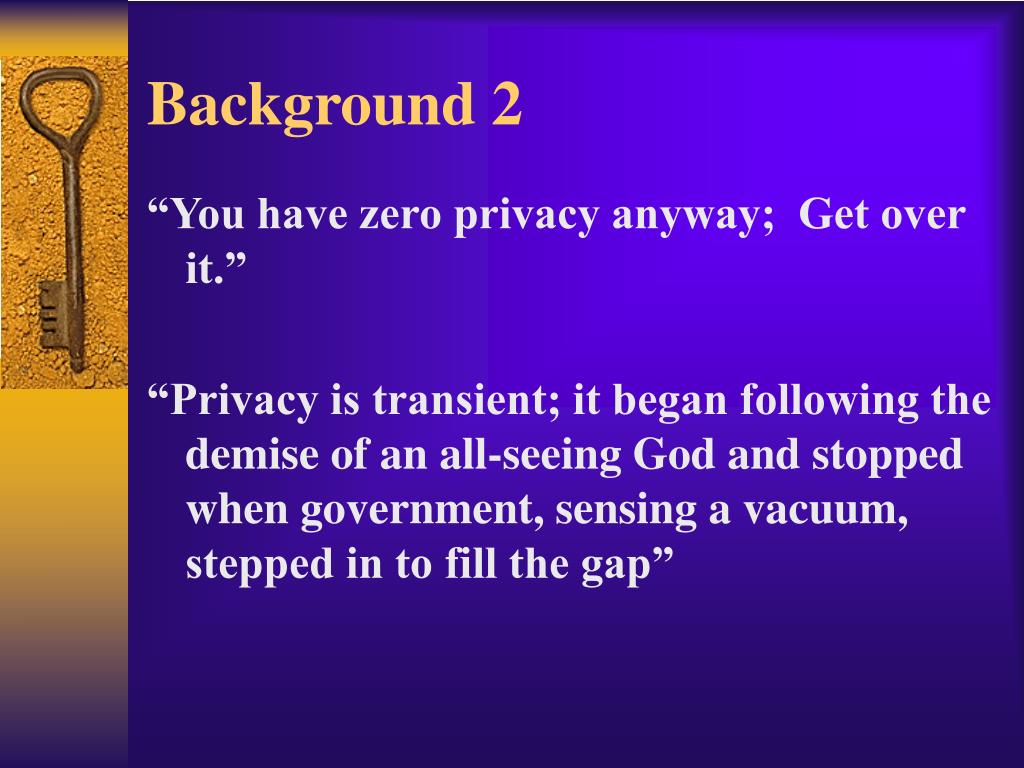 Background 2

“You have zero privacy anyway;  Get over it.”

“Privacy is transient; it began following the demise of an all-seeing God and stopped when government, sensing a vacuum, stepped in to fill the gap”